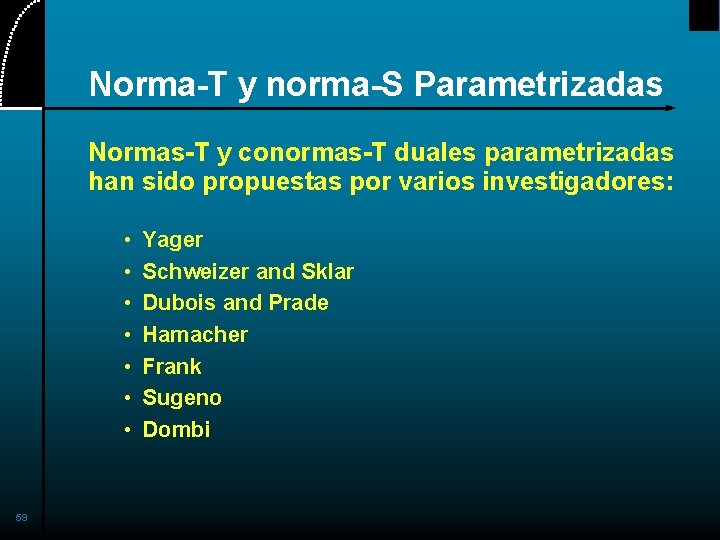 Norma-T y norma-S Parametrizadas

Normas-T y conormas-T duales parametrizadas han sido propuestas por varios investigadores:

• Yager
• Schweizer and Sklar
• Dubois and Prade
• Hamacher
• Frank
• Sugeno
• Dombi

59